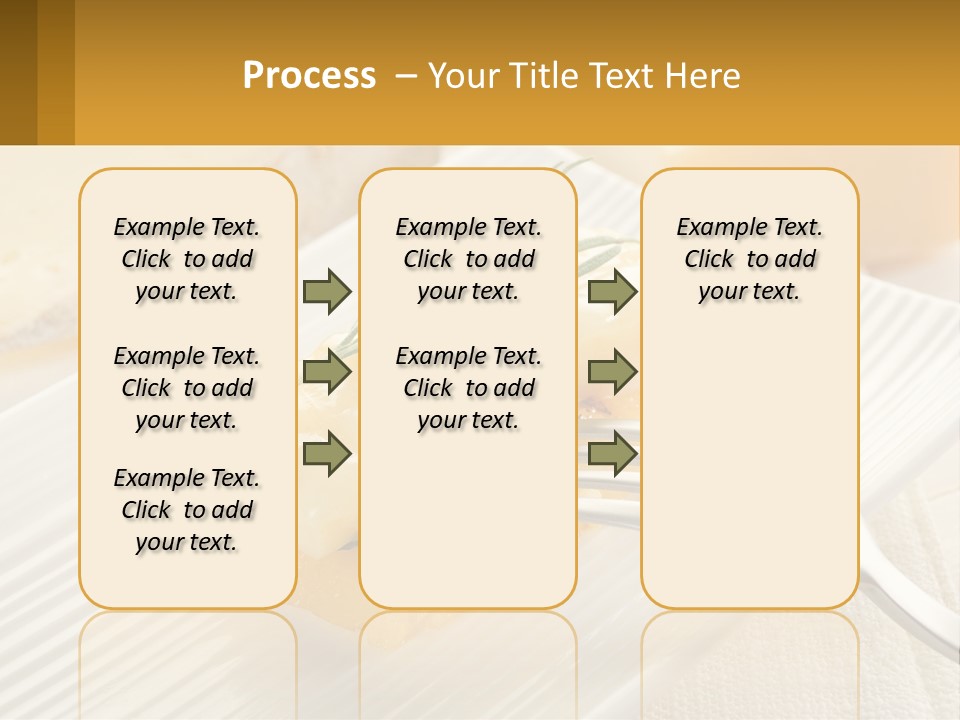 Process – Your Title Text Here

Example Text. Click to add your text.

Example Text. Click to add your text.

Example Text. Click to add your text.

Example Text. Click to add your text.

Example Text. Click to add your text.

Example Text. Click to add your text.